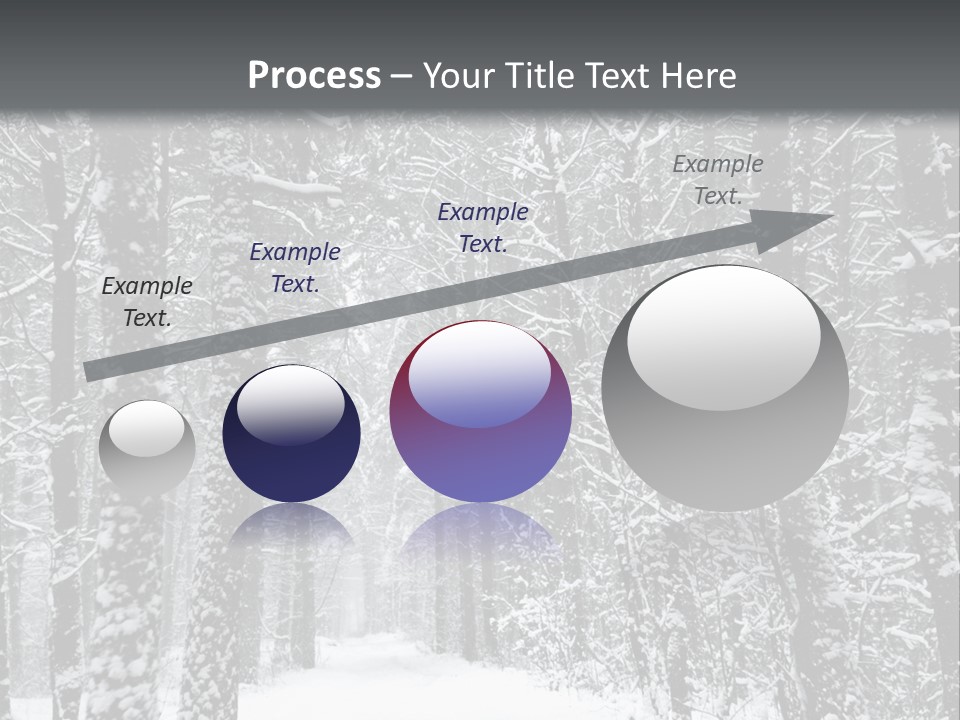 Process – Your Title Text Here

Example Text.

Example Text.

Example Text.

Example Text.